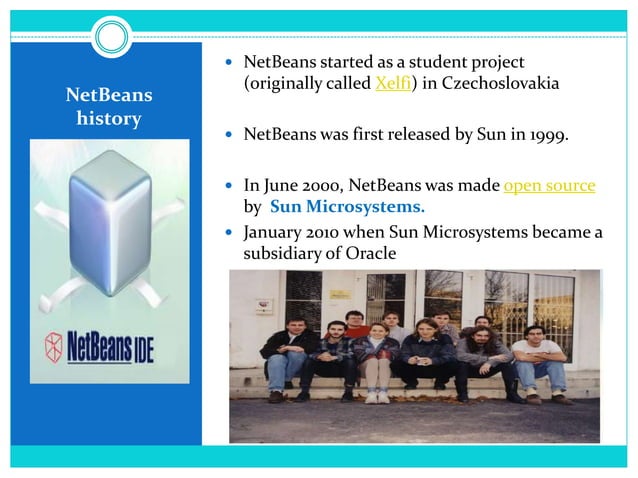 NetBeans history

NetBeans IDE

- NetBeans started as a student project (originally called Xelfi) in Czechoslovakia

- NetBeans was first released by Sun in 1999.

- In June 2000, NetBeans was made open source by Sun Microsystems.
- January 2010 when Sun Microsystems became a subsidiary of Oracle